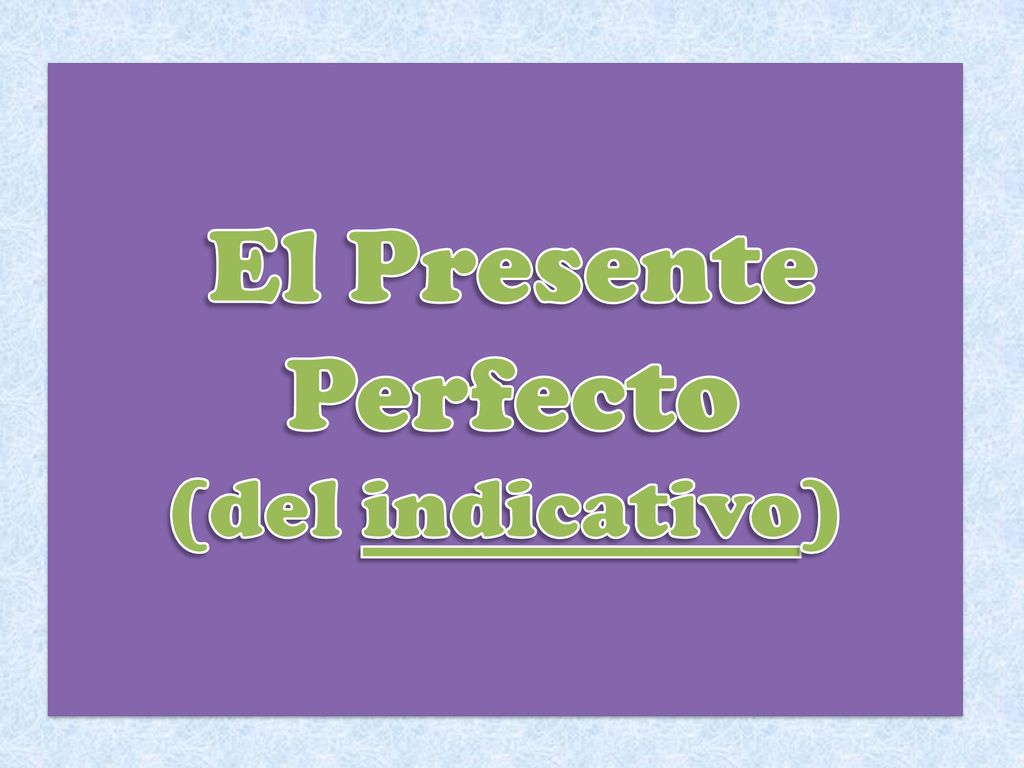 El Presente Perfecto
(del indicativo)